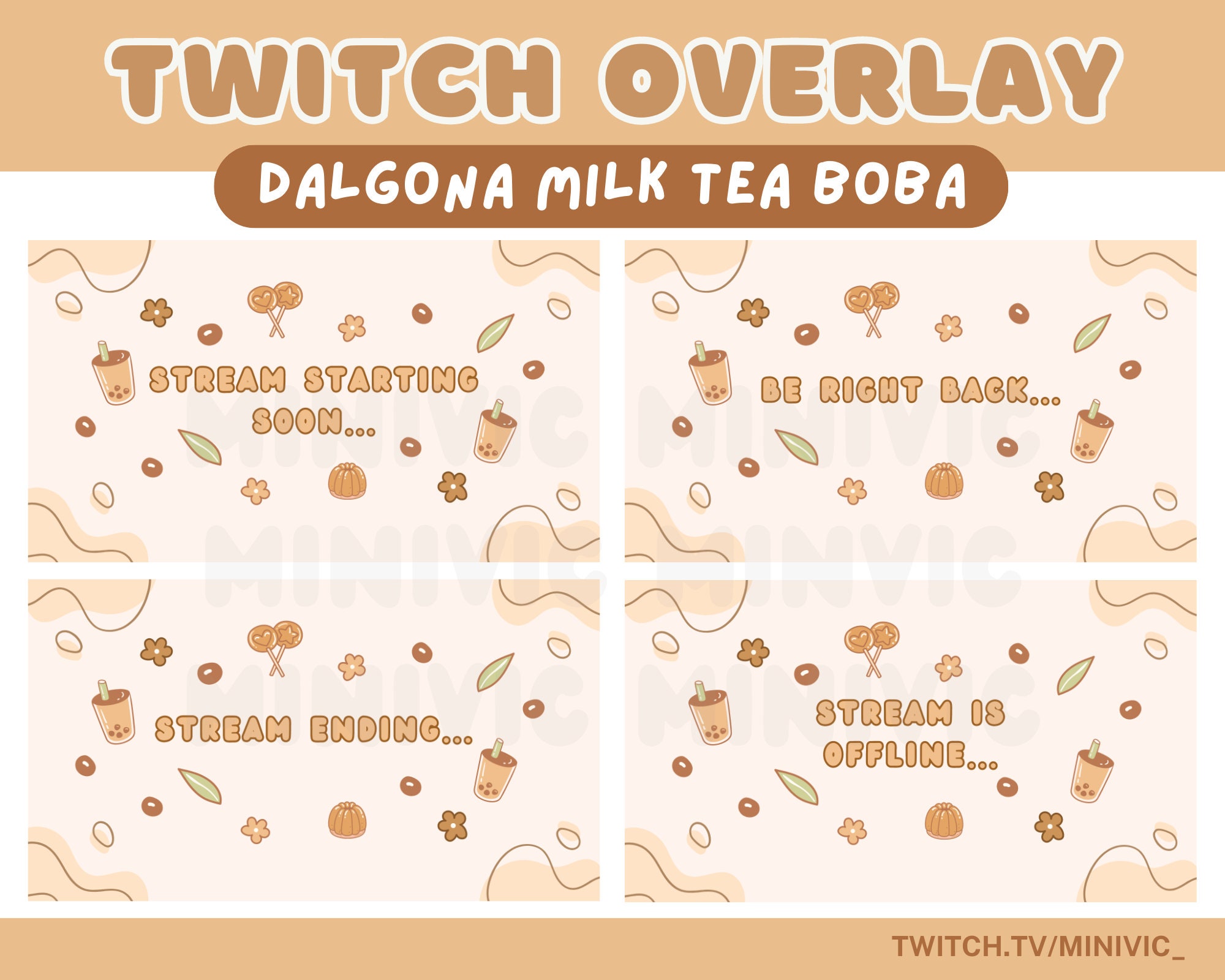 TWITCH OVERLAY

DALGONA MILK TEA BOBA

STREAM STARTING SOON...

MINIVIC

BE RIGHT BACK...

MINIVIC

MINIVIC

MINIVIC

STREAM ENDING...

MINIVIC

STREAM IS OFFLINE...

MINIVIC

TWITCH.TV/MINIVIC_